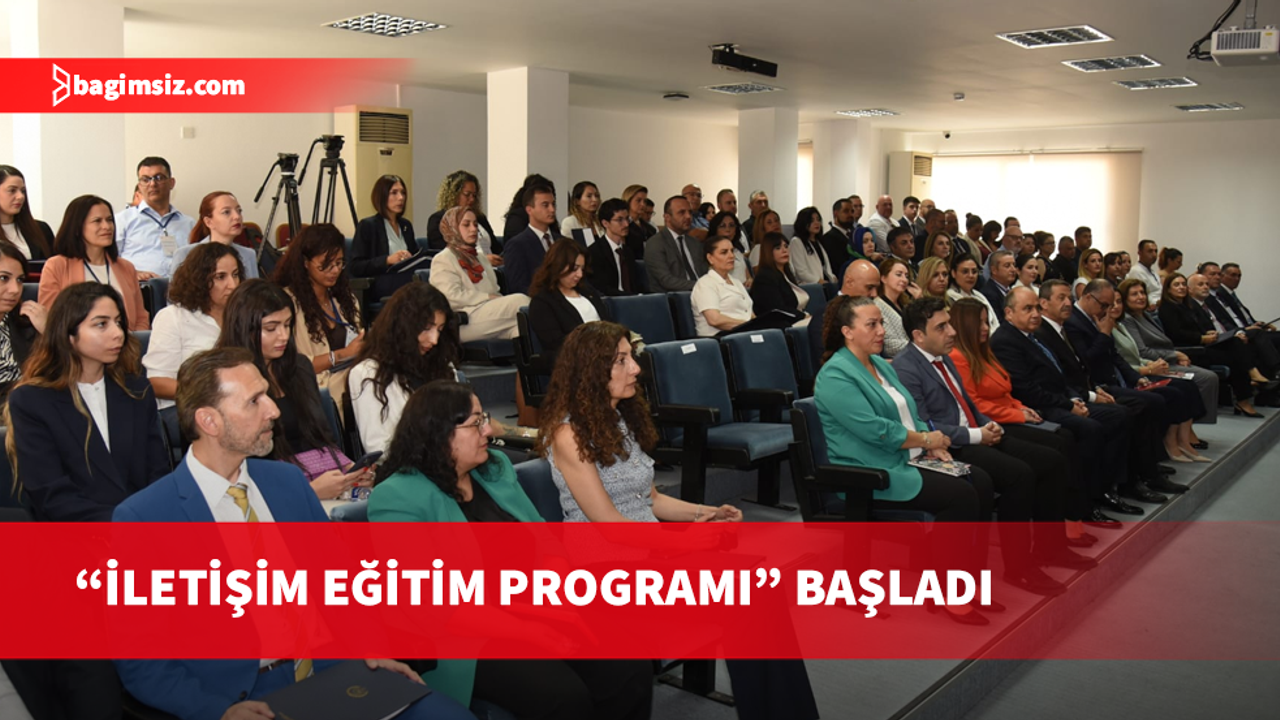 bagimsiz.com

“İLETİŞİM EĞİTİM PROGRAMI” BAŞLADI